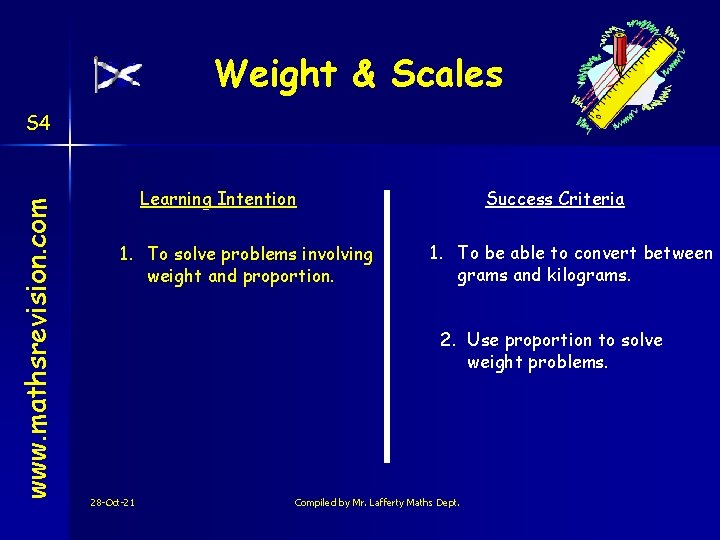 Weight & Scales

S4

www.mathsrevision.com

Learning Intention

1. To solve problems involving weight and proportion.

Success Criteria

1. To be able to convert between grams and kilograms.

2. Use proportion to solve weight problems.

28-Oct-21

Compiled by Mr. Lafferty Maths Dept.